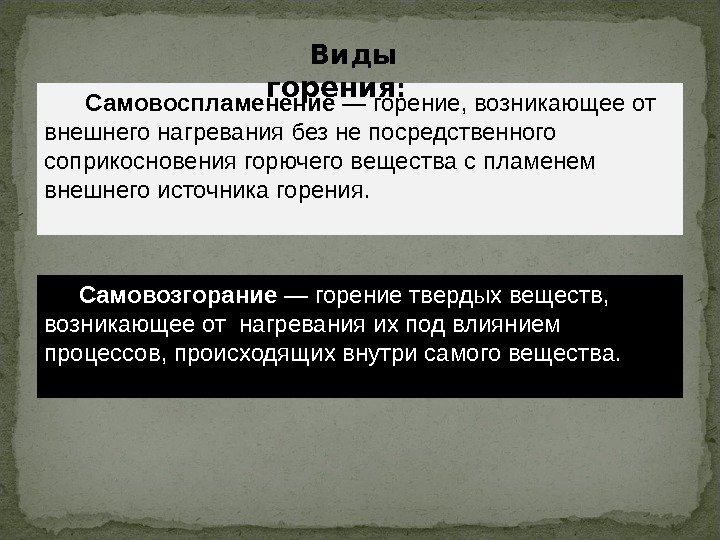 Виды горения:

Самовоспламенение — горение, возникающее от внешнего нагревания без не посредственного соприкосновения горючего вещества с пламенем внешнего источника горения.

Самовозгорание — горение твердых веществ, возникающее от нагревания их под влиянием процессов, происходящих внутри самого вещества.